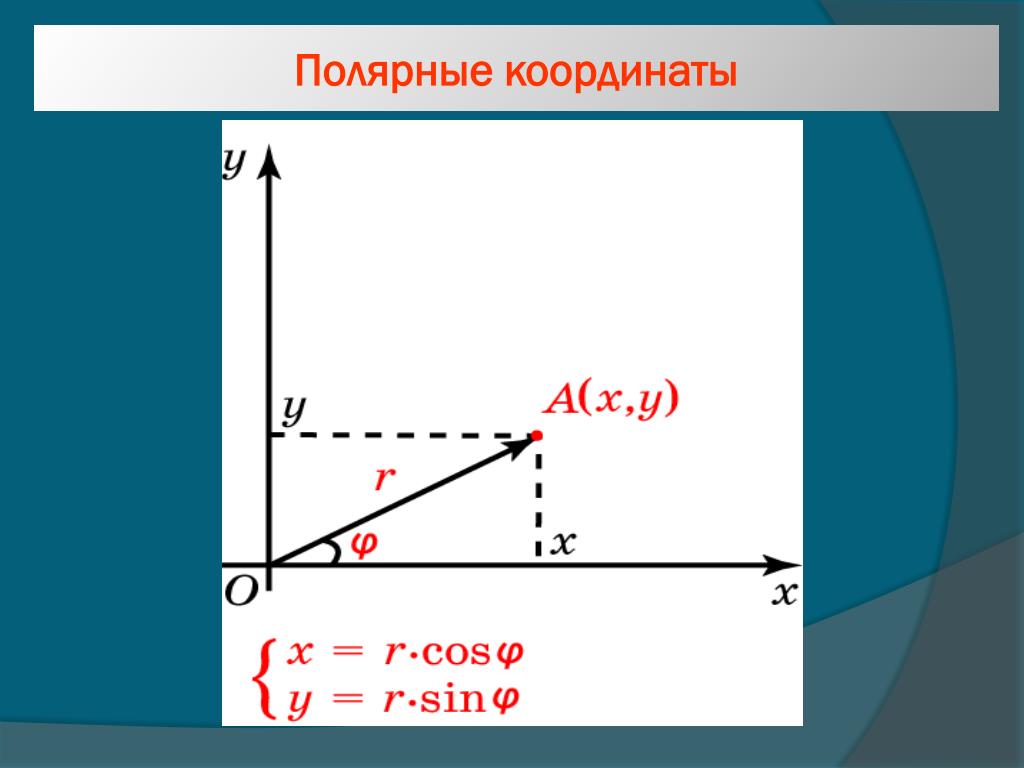 Полярные координаты

$y$

$y$

$A(x,y)$

$r$

$\varphi$

$x$

$O$

$x$

$\begin{cases} x = r \cdot \cos\varphi \\ y = r \cdot \sin\varphi \end{cases}$